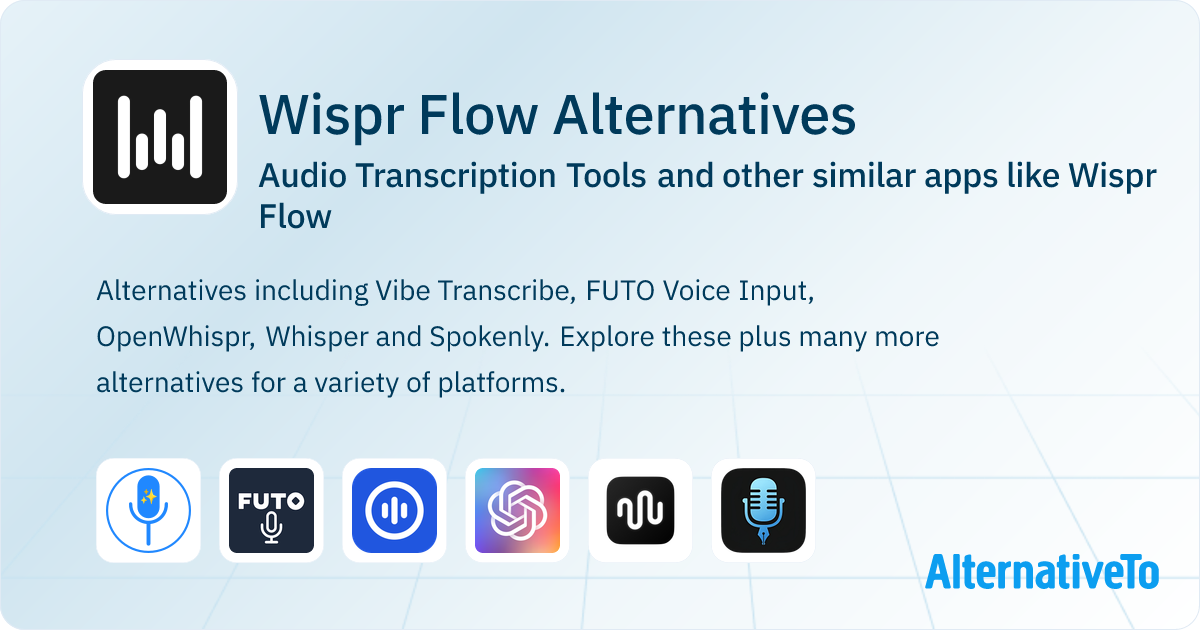 Wispr Flow Alternatives

Audio Transcription Tools and other similar apps like Wispr Flow

Alternatives including Vibe Transcribe, FUTO Voice Input, OpenWhispr, Whisper and Spokenly. Explore these plus many more alternatives for a variety of platforms.

FUTO

AlternativeTo